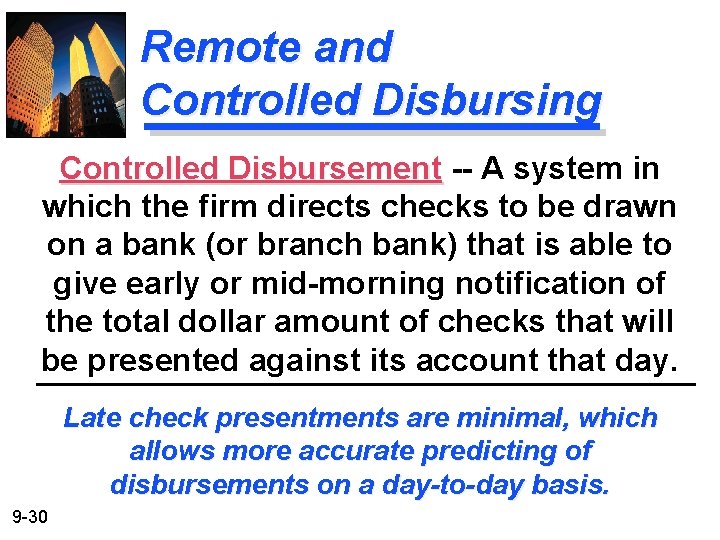 Remote and Controlled Disbursing

Controlled Disbursement -- A system in which the firm directs checks to be drawn on a bank (or branch bank) that is able to give early or mid-morning notification of the total dollar amount of checks that will be presented against its account that day.

Late check presentments are minimal, which allows more accurate predicting of disbursements on a day-to-day basis.

9-30